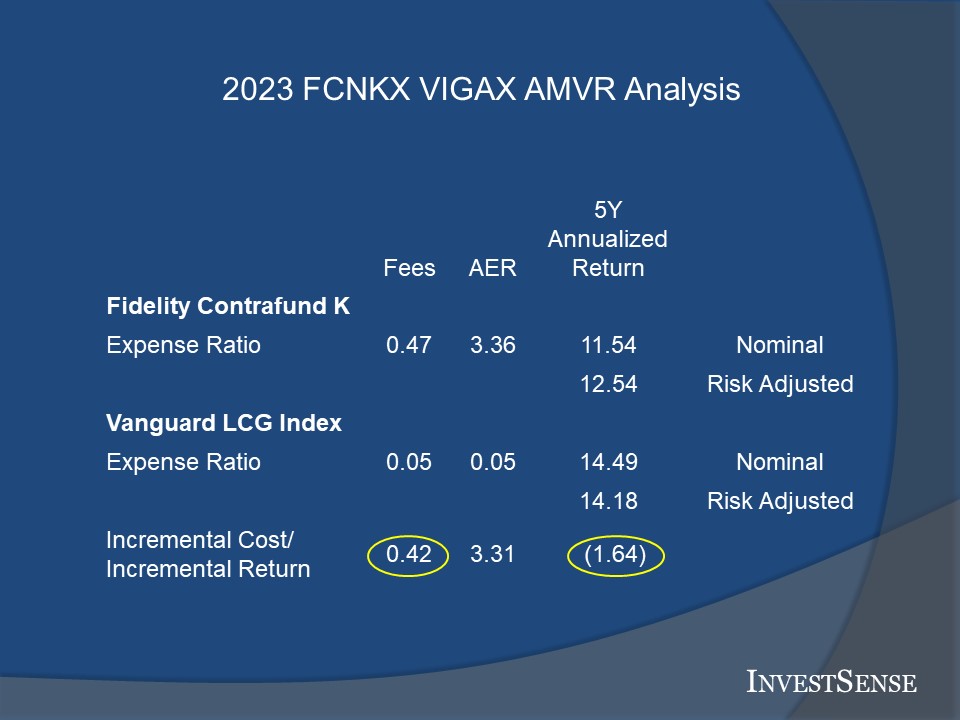 2023 FCNKX VIGAX AMVR Analysis

|  | Fees | AER | 5Y Annualized Return |  |
|---|---|---|---|---|
| **Fidelity Contrafund K** |  |  |  |  |
| Expense Ratio | 0.47 | 3.36 | 11.54 | Nominal |
|  |  |  | 12.54 | Risk Adjusted |
| **Vanguard LCG Index** |  |  |  |  |
| Expense Ratio | 0.05 | 0.05 | 14.49 | Nominal |
|  |  |  | 14.18 | Risk Adjusted |
| Incremental Cost/ Incremental Return | 0.42 | 3.31 | (1.64) |  |

INVESTSENSE